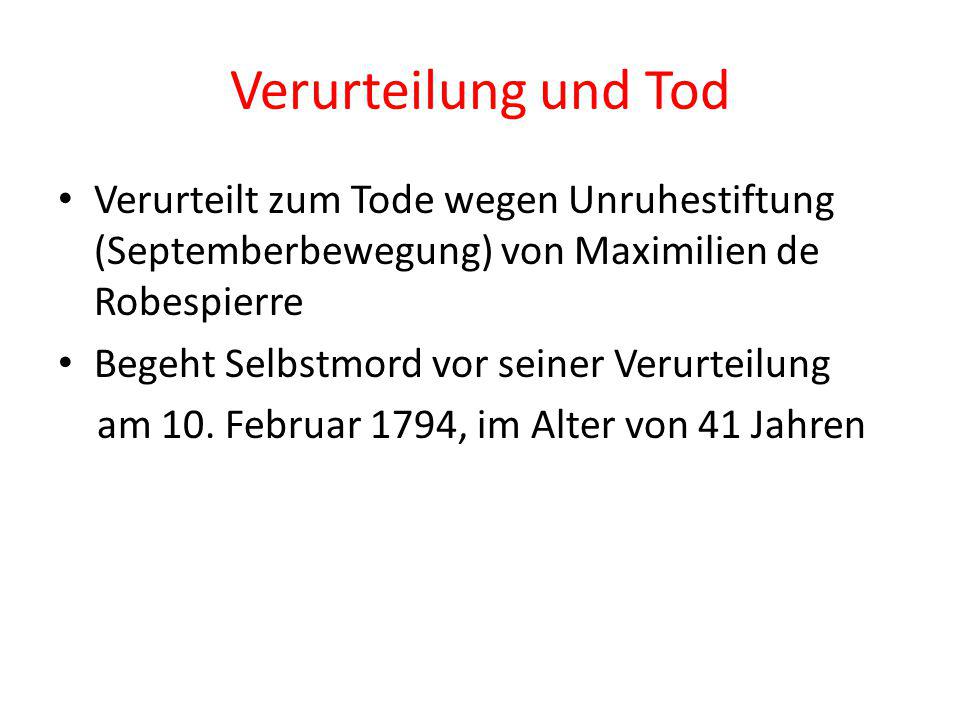 Verurteilung und Tod

• Verurteilt zum Tode wegen Unruhestiftung (Septemberbewegung) von Maximilien de Robespierre

• Begeht Selbstmord vor seiner Verurteilung am 10. Februar 1794, im Alter von 41 Jahren